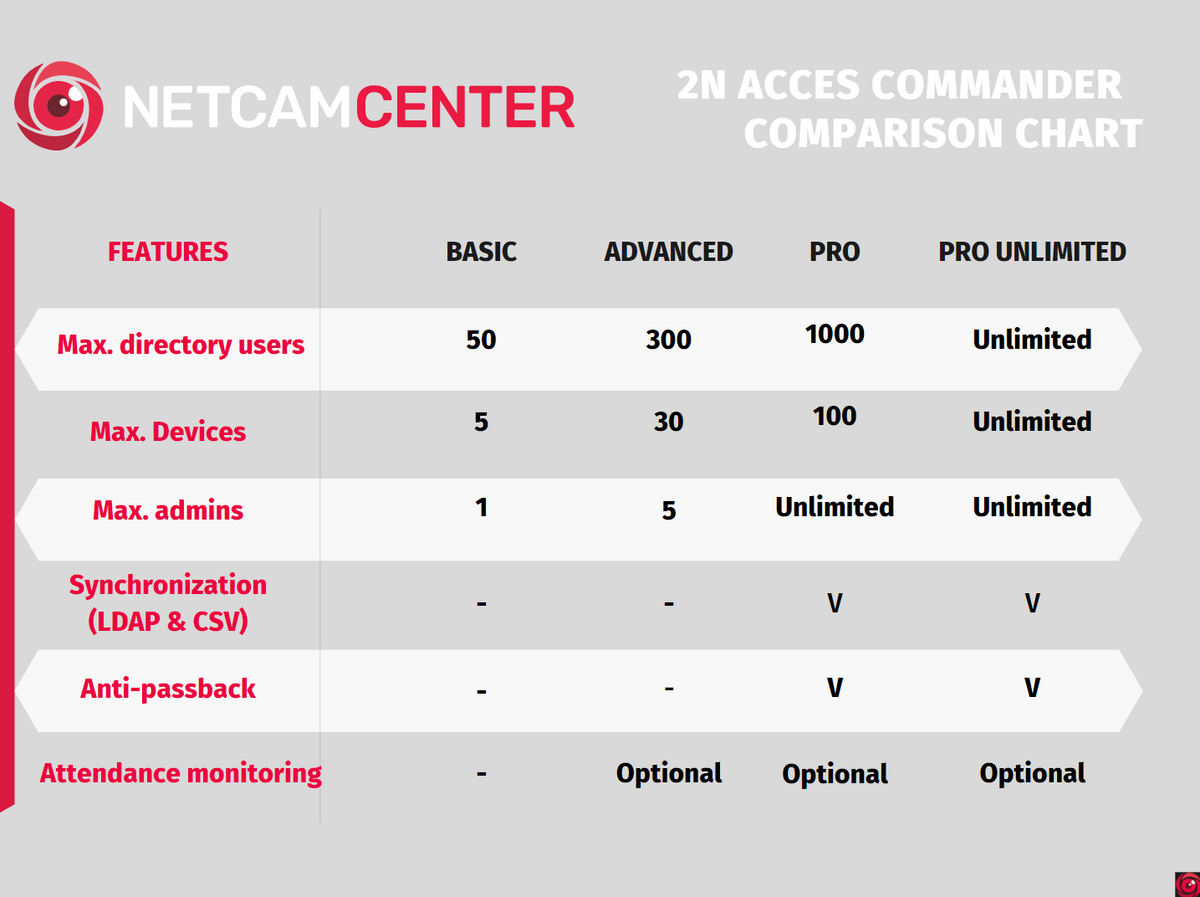 NETCAMCENTER

2N ACCES COMMANDER COMPARISON CHART

| FEATURES | BASIC | ADVANCED | PRO | PRO UNLIMITED |
|---|---|---|---|---|
| Max. directory users | 50 | 300 | 1000 | Unlimited |
| Max. Devices | 5 | 30 | 100 | Unlimited |
| Max. admins | 1 | 5 | Unlimited | Unlimited |
| Synchronization (LDAP & CSV) | - | - | V | V |
| Anti-passback | - | - | V | V |
| Attendance monitoring | - | Optional | Optional | Optional |